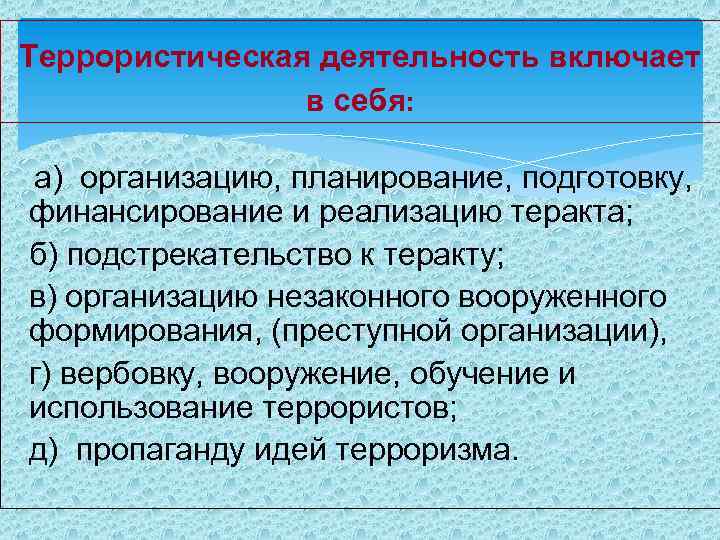 Террористическая деятельность включает в себя:

а) организацию, планирование, подготовку, финансирование и реализацию теракта;

б) подстрекательство к теракту;

в) организацию незаконного вооруженного формирования, (преступной организации),

г) вербовку, вооружение, обучение и использование террористов;

д) пропаганду идей терроризма.